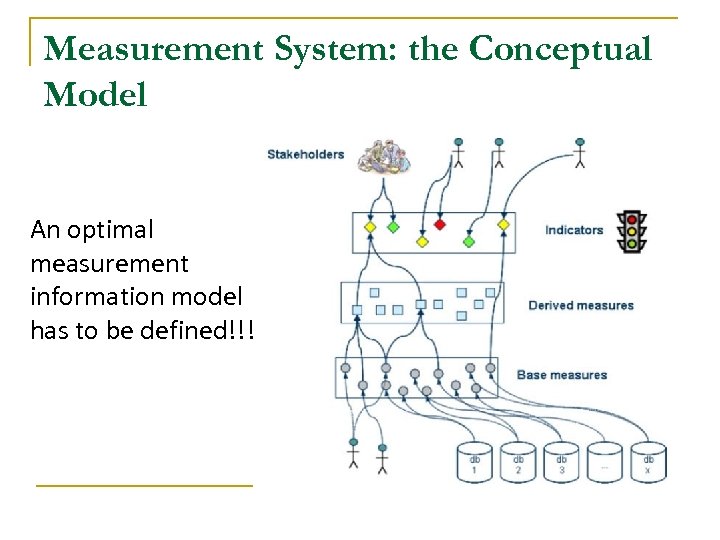 Measurement System: the Conceptual Model

An optimal measurement information model has to be defined!!!

Stakeholders

Indicators

Derived measures

Base measures

db 1

db 2

db 3

...

db x